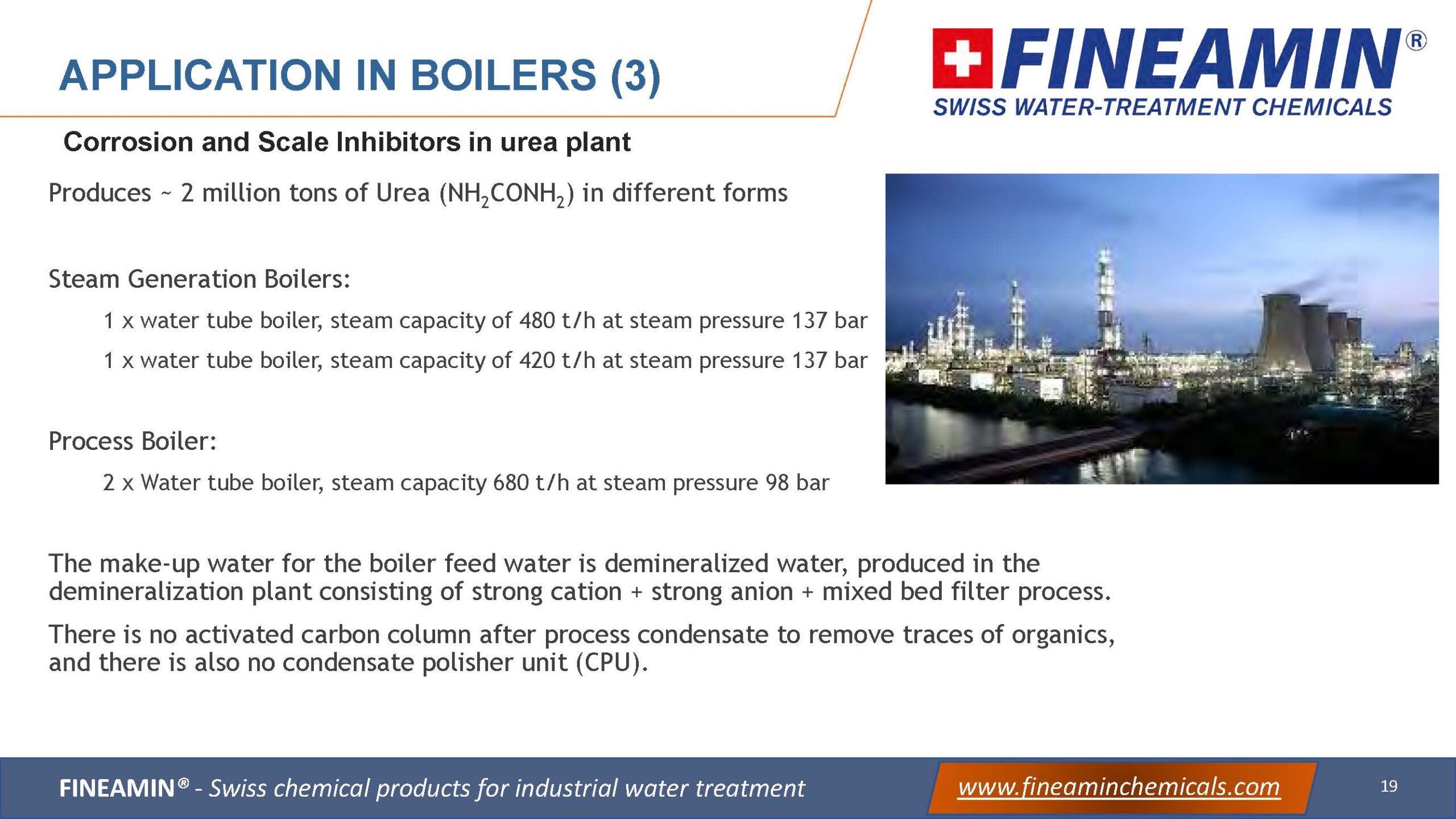 APPLICATION IN BOILERS (3)

FINEAMIN®
SWISS WATER-TREATMENT CHEMICALS

Corrosion and Scale Inhibitors in urea plant

Produces ~ 2 million tons of Urea ($NH_2CONH_2$) in different forms

Steam Generation Boilers:

1 x water tube boiler, steam capacity of 480 t/h at steam pressure 137 bar

1 x water tube boiler, steam capacity of 420 t/h at steam pressure 137 bar

Process Boiler:

2 x Water tube boiler, steam capacity 680 t/h at steam pressure 98 bar

The make-up water for the boiler feed water is demineralized water, produced in the demineralization plant consisting of strong cation + strong anion + mixed bed filter process.

There is no activated carbon column after process condensate to remove traces of organics, and there is also no condensate polisher unit (CPU).

FINEAMIN® - Swiss chemical products for industrial water treatment

www.fineaminchemicals.com

19